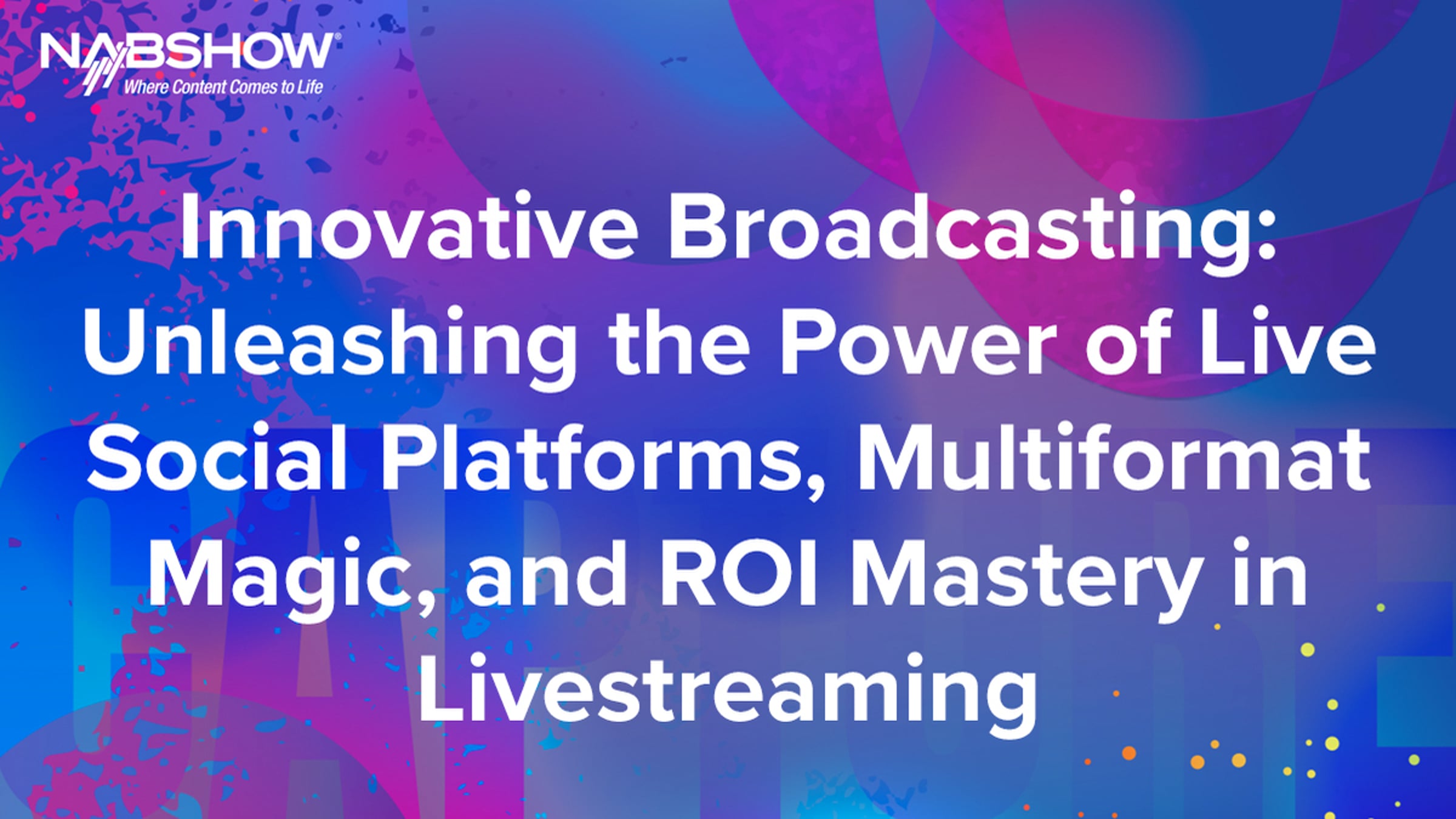 NABSHOW
Where Content Comes to Life

Innovative Broadcasting: Unleashing the Power of Live Social Platforms, Multiformat Magic, and ROI Mastery in Livestreaming